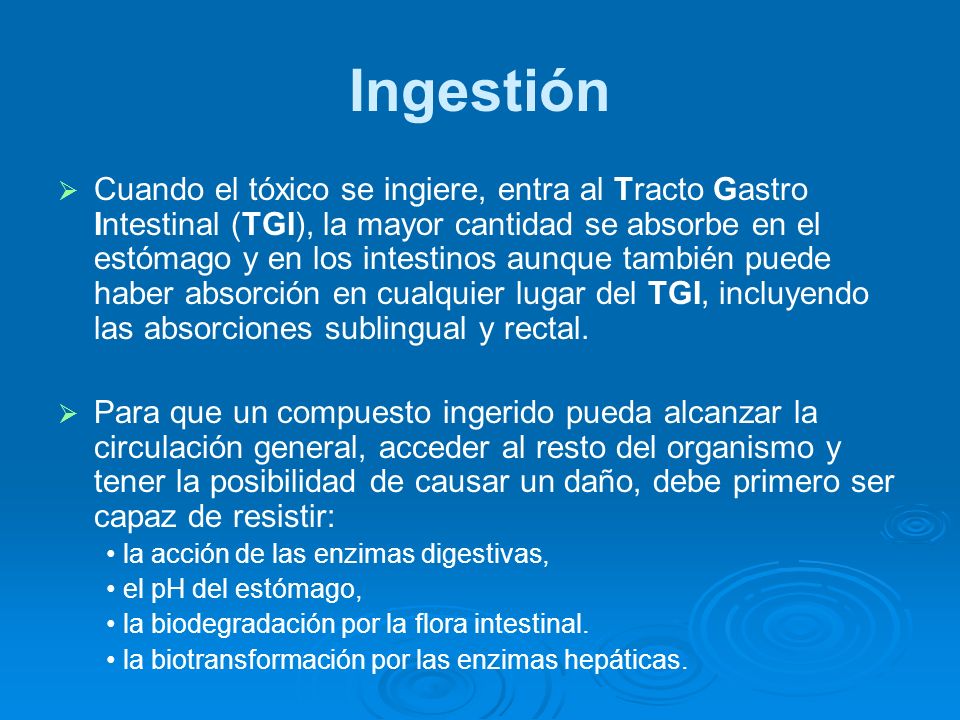 Ingestión

➢ Cuando el tóxico se ingiere, entra al Tracto Gastro Intestinal (TGI), la mayor cantidad se absorbe en el estómago y en los intestinos aunque también puede haber absorción en cualquier lugar del TGI, incluyendo las absorciones sublingual y rectal.

➢ Para que un compuesto ingerido pueda alcanzar la circulación general, acceder al resto del organismo y tener la posibilidad de causar un daño, debe primero ser capaz de resistir:

• la acción de las enzimas digestivas,
• el pH del estómago,
• la biodegradación por la flora intestinal.
• la biotransformación por las enzimas hepáticas.